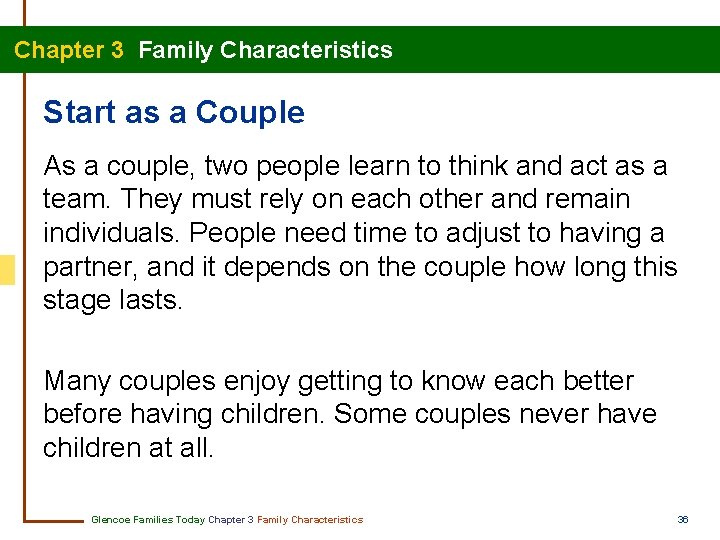 Chapter 3 Family Characteristics

Start as a Couple

As a couple, two people learn to think and act as a team. They must rely on each other and remain individuals. People need time to adjust to having a partner, and it depends on the couple how long this stage lasts.

Many couples enjoy getting to know each better before having children. Some couples never have children at all.

Glencoe Families Today Chapter 3 Family Characteristics

36